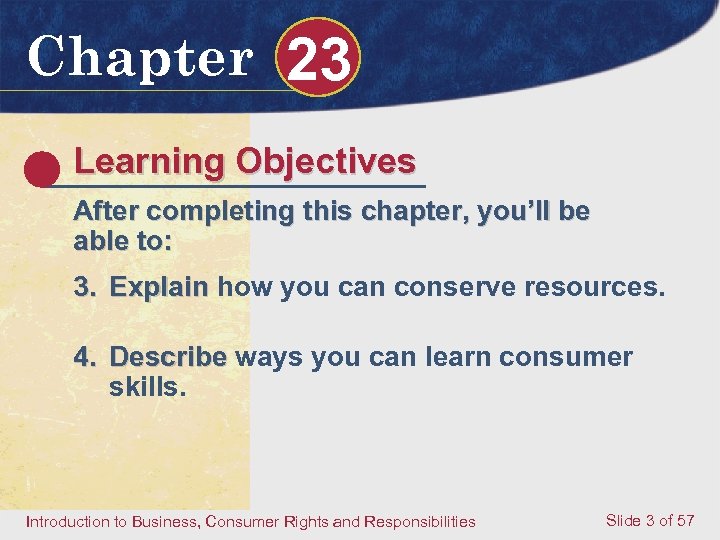 Chapter 23

Learning Objectives

After completing this chapter, you'll be able to:

3. Explain how you can conserve resources.

4. Describe ways you can learn consumer skills.

Introduction to Business, Consumer Rights and Responsibilities

Slide 3 of 57